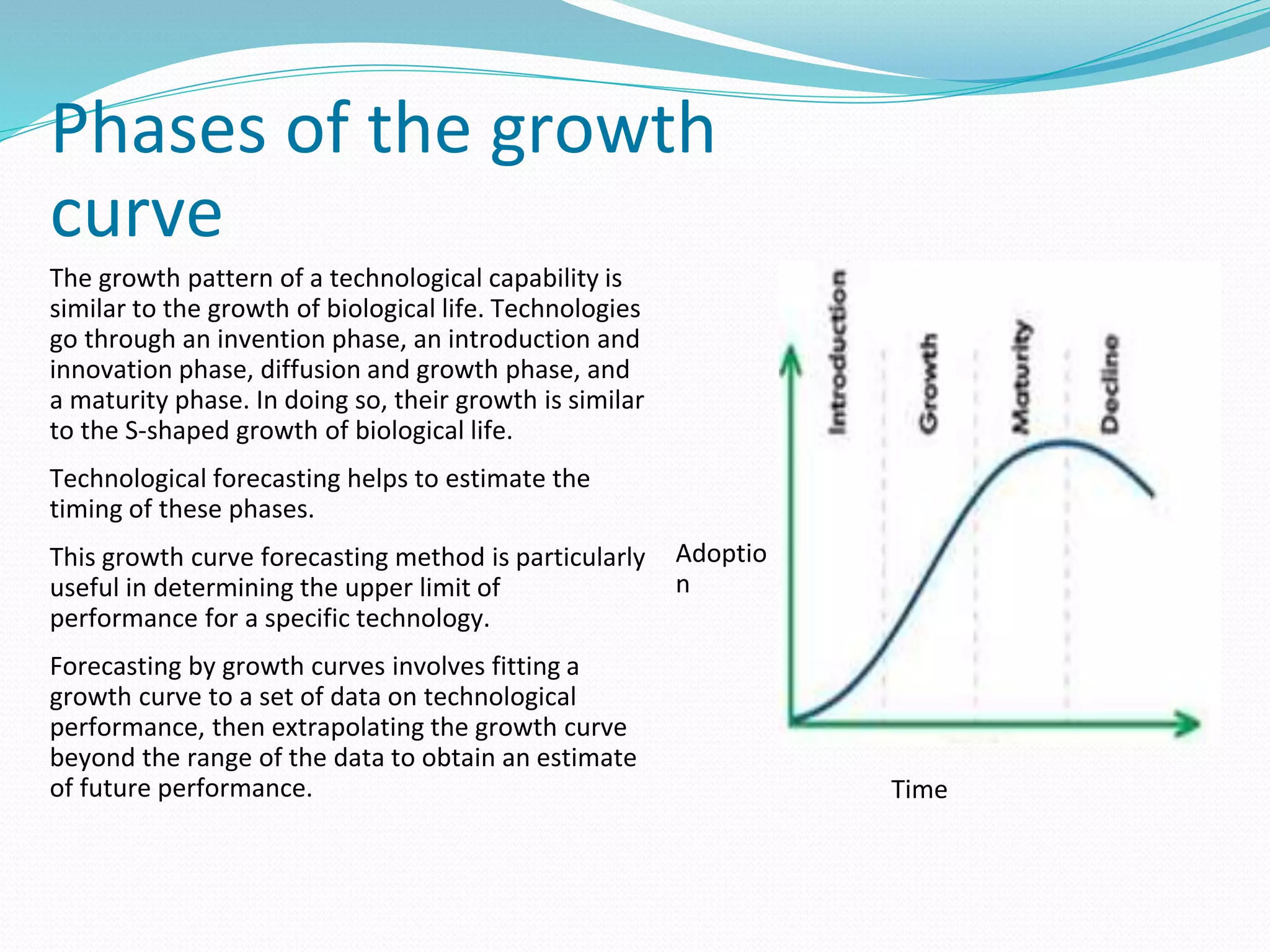 Phases of the growth curve

The growth pattern of a technological capability is similar to the growth of biological life. Technologies go through an invention phase, an introduction and innovation phase, diffusion and growth phase, and a maturity phase. In doing so, their growth is similar to the S-shaped growth of biological life.

Technological forecasting helps to estimate the timing of these phases.

This growth curve forecasting method is particularly useful in determining the upper limit of performance for a specific technology.

Forecasting by growth curves involves fitting a growth curve to a set of data on technological performance, then extrapolating the growth curve beyond the range of the data to obtain an estimate of future performance.

Introduction
Growth
Maturity
Decline

Adoptio
n

Time